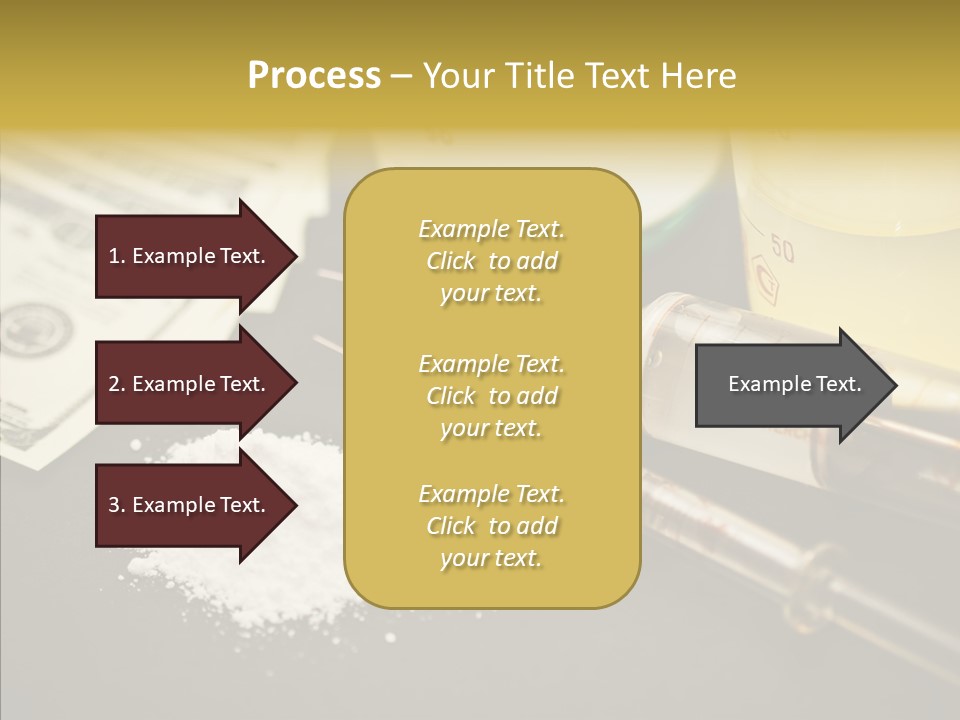 Process – Your Title Text Here

1. Example Text.

2. Example Text.

3. Example Text.

Example Text. Click to add your text.

Example Text. Click to add your text.

Example Text. Click to add your text.

Example Text.

50